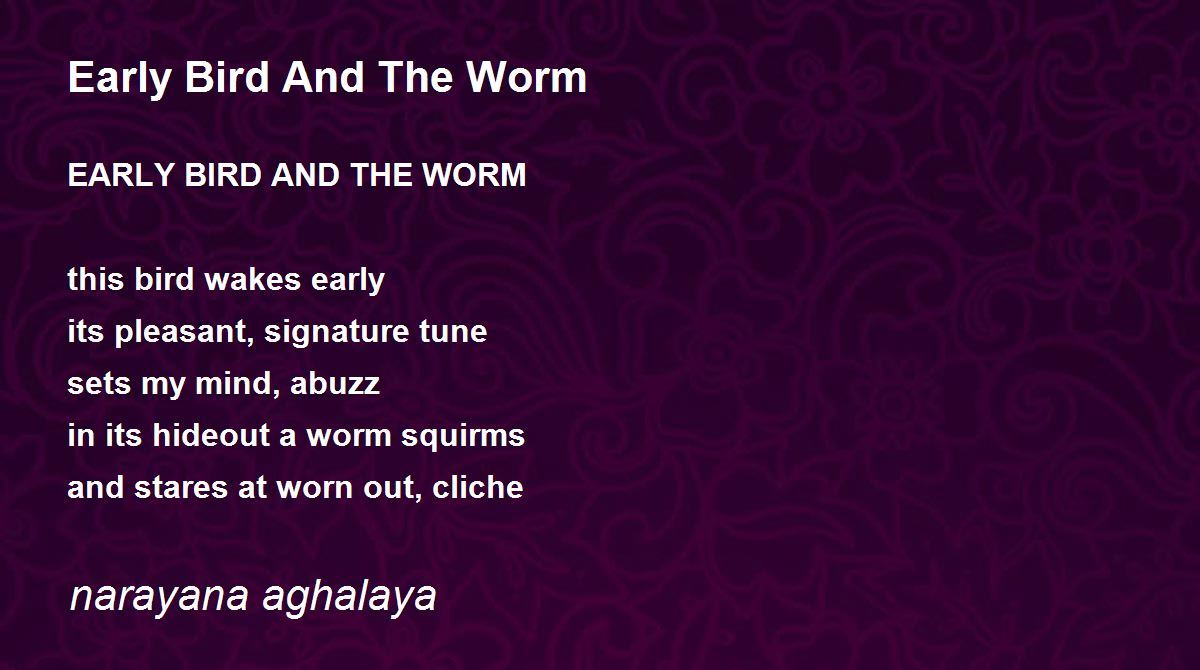 Early Bird And The Worm

EARLY BIRD AND THE WORM

this bird wakes early
its pleasant, signature tune
sets my mind, abuzz
in its hideout a worm squirms
and stares at worn out, cliche

narayana aghalaya